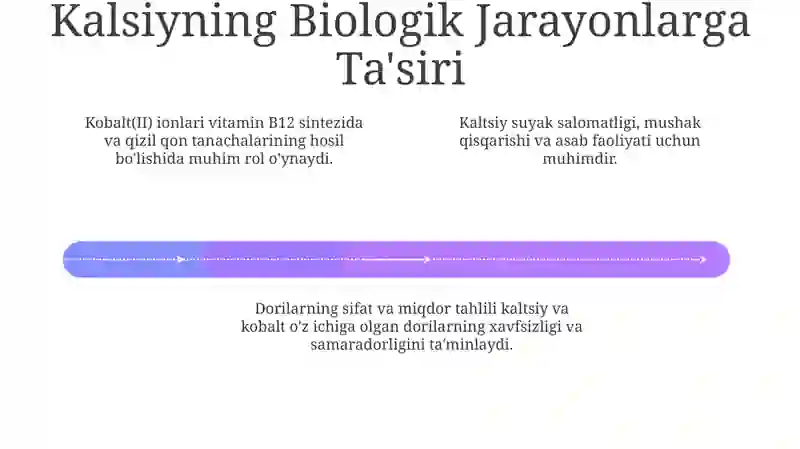 Kalsiyning Biologik Jarayonlarga Ta'siri

Kobalt(II) ionlari vitamin B12 sintezida va qizil qon tanachalarining hosil bo'lishida muhim rol o'ynaydi.

Kaltsiy suyak salomatligi, mushak qisqarishi va asab faoliyati uchun muhimdir.

Dorilarning sifat va miqdor tahlili kaltsiy va kobalt o'z ichiga olgan dorilarning xavfsizligi va samaradorligini ta'minlaydi.